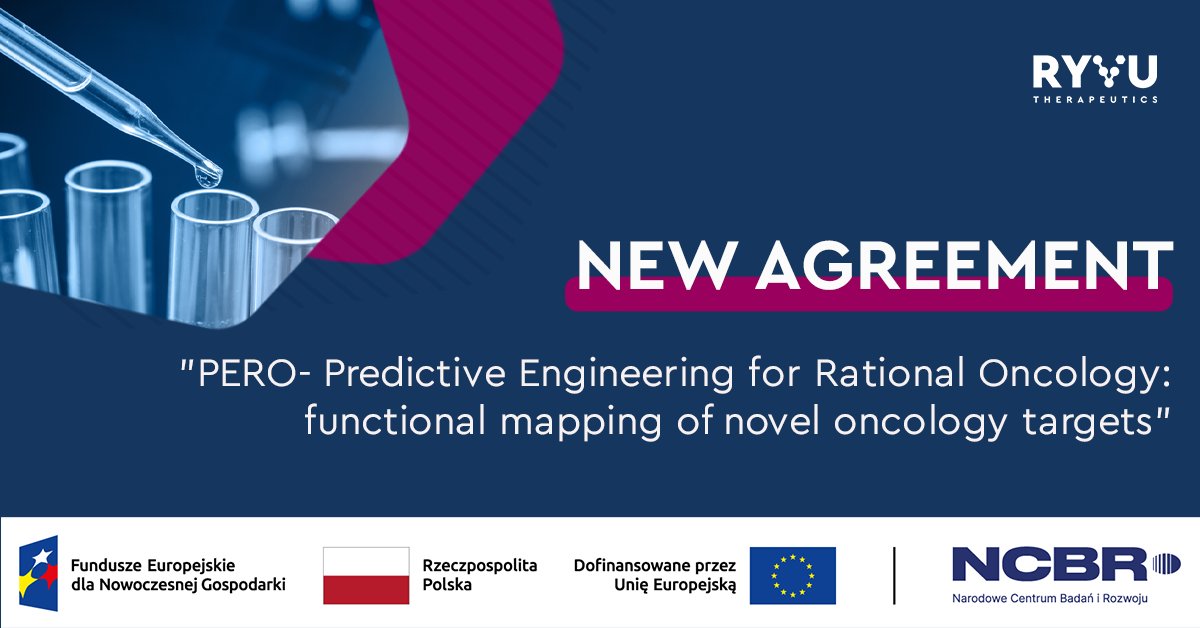 RYVU
THERAPEUTICS

NEW AGREEMENT

"PERO- Predictive Engineering for Rational Oncology: functional mapping of novel oncology targets"

Fundusze Europejskie dla Nowoczesnej Gospodarki

Rzeczpospolita Polska

Dofinansowane przez Unię Europejską

NCBR
Narodowe Centrum Badań i Rozwoju